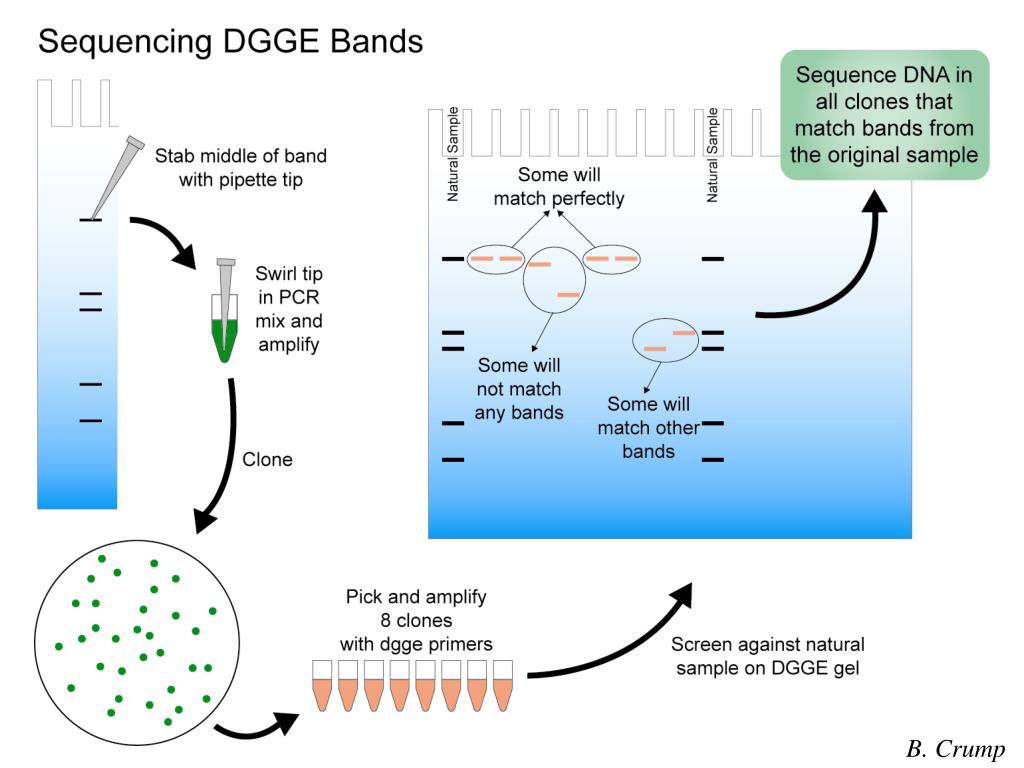 Sequencing DGGE Bands

Stab middle of band with pipette tip

Swirl tip in PCR mix and amplify

Clone

Pick and amplify 8 clones with dgge primers

Screen against natural sample on DGGE gel

Natural Sample

Natural Sample

Some will match perfectly

Some will not match any bands

Some will match other bands

Sequence DNA in all clones that match bands from the original sample

B. Crump